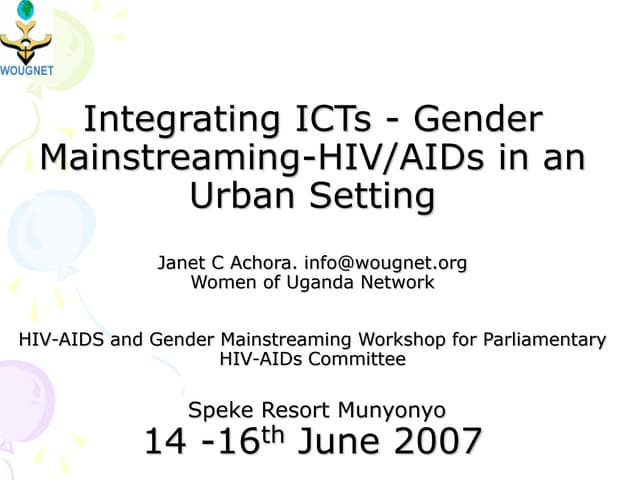 WOUGNET

Integrating ICTs - Gender Mainstreaming-HIV/AIDs in an Urban Setting

Janet C Achora. info@wougnet.org
Women of Uganda Network

HIV-AIDS and Gender Mainstreaming Workshop for Parliamentary HIV-AIDs Committee

Speke Resort Munyonyo
14 -16$^{th}$ June 2007